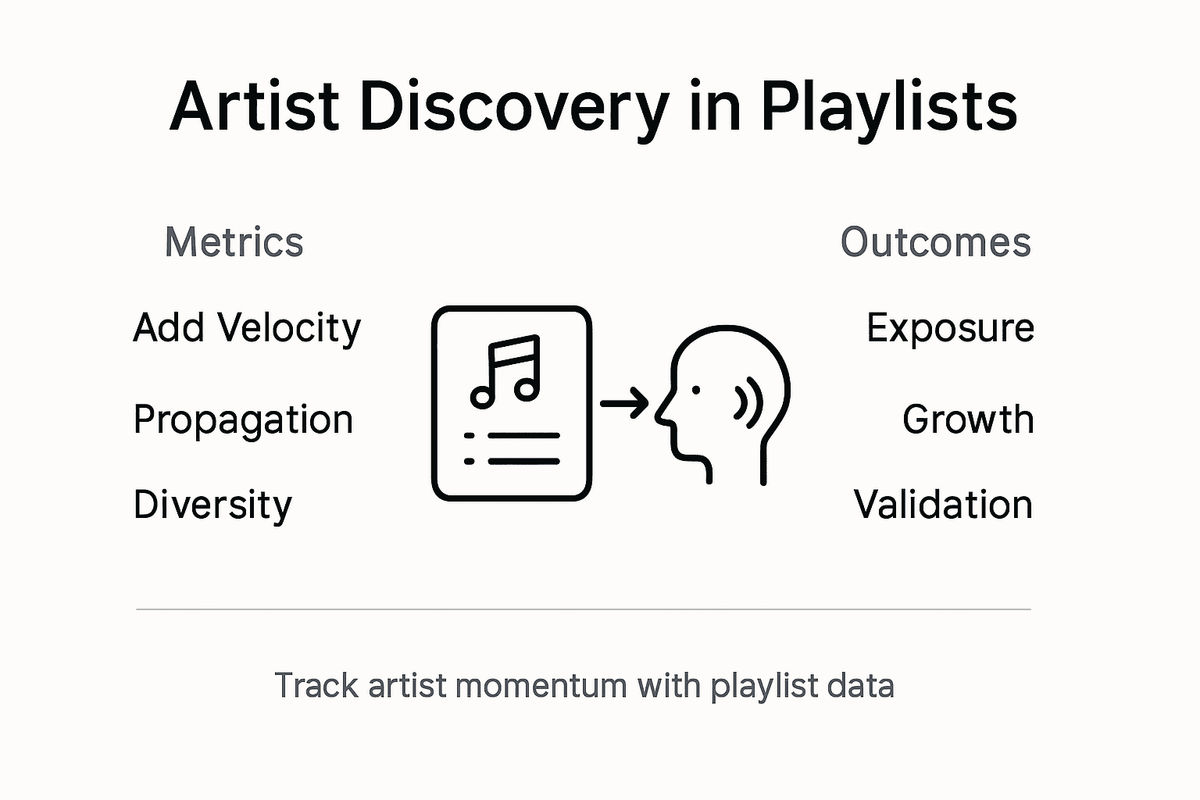 Artist Discovery in Playlists

Metrics

Add Velocity

Propagation

Diversity

Outcomes

Exposure

Growth

Validation

Track artist momentum with playlist data